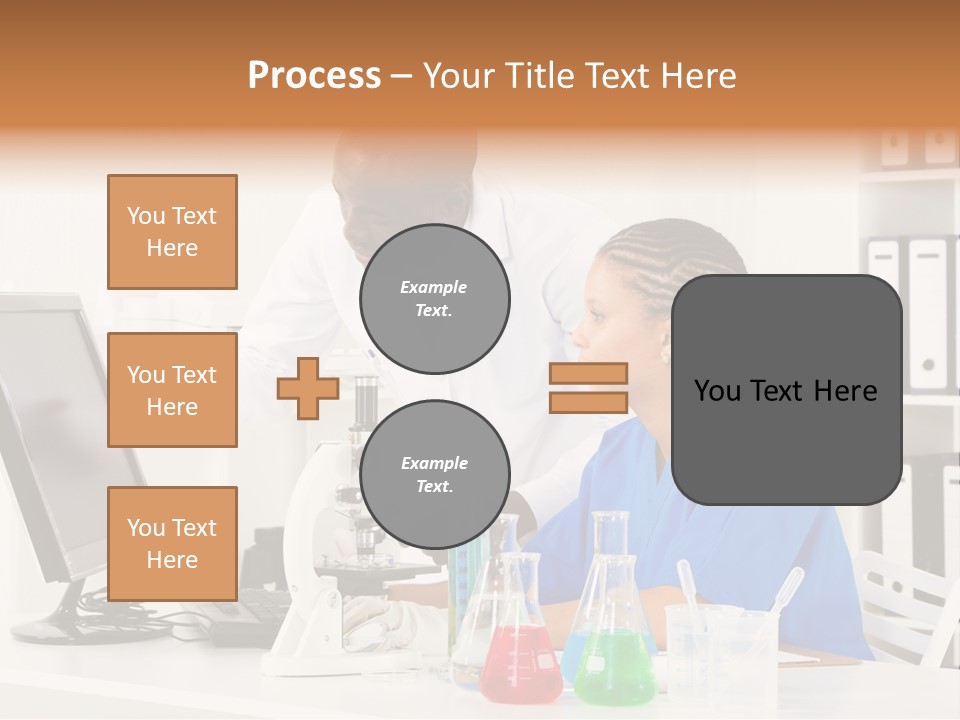 Process – Your Title Text Here

You Text Here

You Text Here

You Text Here

Example Text.

Example Text.

You Text Here